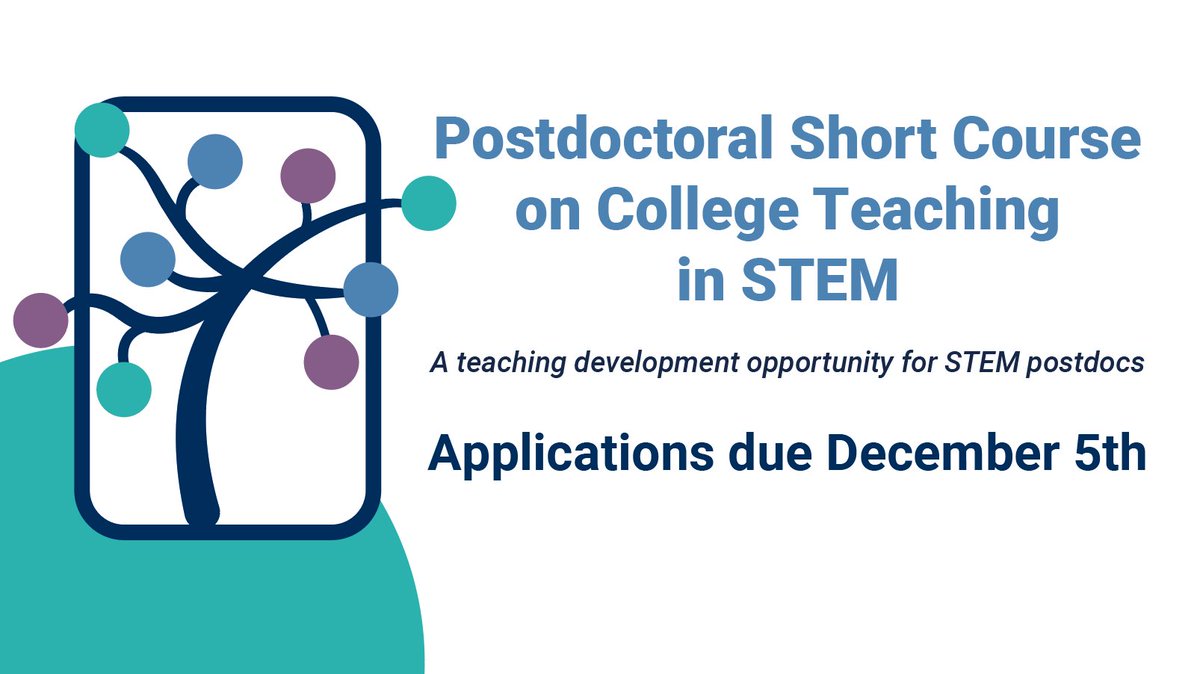 Postdoctoral Short Course on College Teaching in STEM

A teaching development opportunity for STEM postdocs

Applications due December 5th